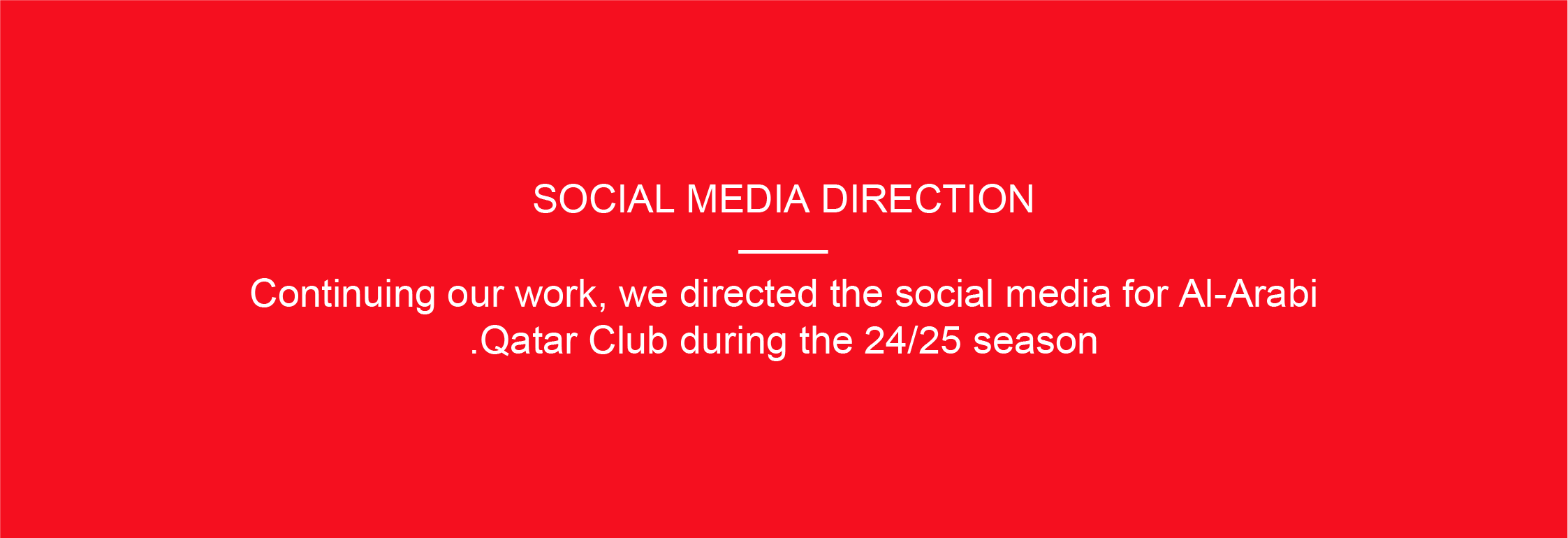 SOCIAL MEDIA DIRECTION

Continuing our work, we directed the social media for Al-Arabi .Qatar Club during the 24/25 season